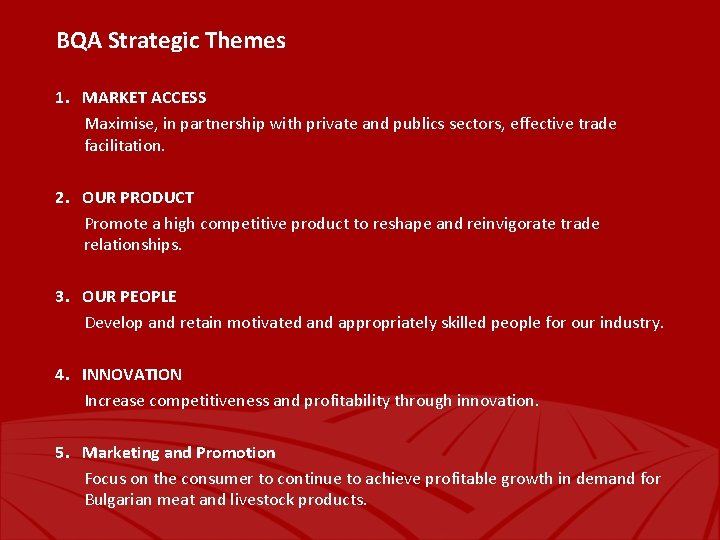 BQA Strategic Themes

1. MARKET ACCESS
Maximise, in partnership with private and publics sectors, effective trade facilitation.

2. OUR PRODUCT
Promote a high competitive product to reshape and reinvigorate trade relationships.

3. OUR PEOPLE
Develop and retain motivated and appropriately skilled people for our industry.

4. INNOVATION
Increase competitiveness and profitability through innovation.

5. Marketing and Promotion
Focus on the consumer to continue to achieve profitable growth in demand for Bulgarian meat and livestock products.